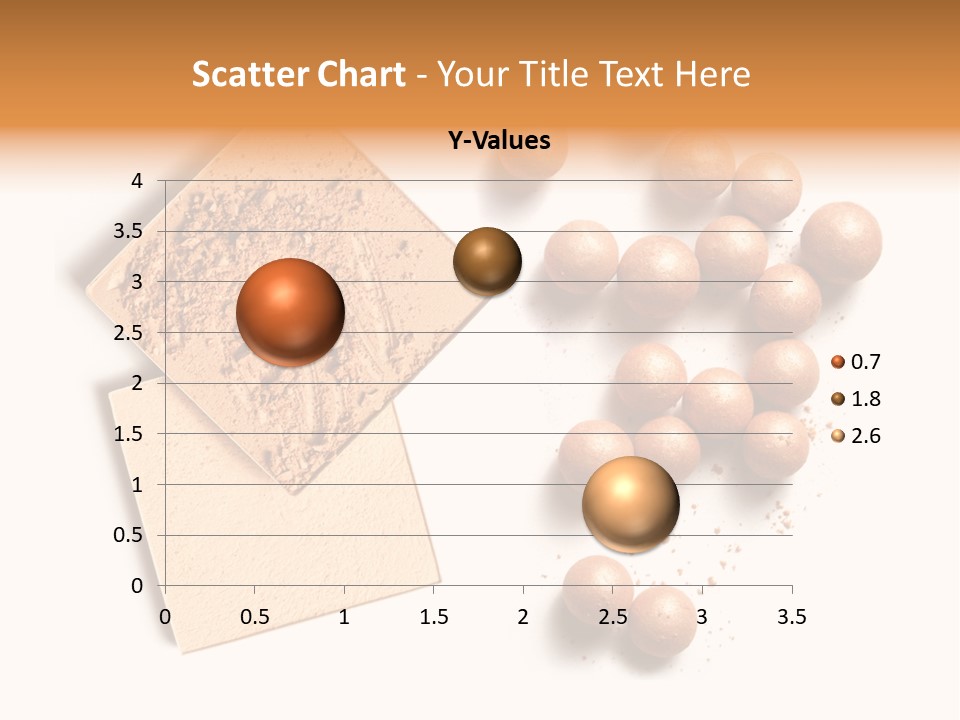 Scatter Chart - Your Title Text Here

Y-Values

4
3.5
3
2.5
2
1.5
1
0.5
0

0 0.5 1 1.5 2 2.5 3 3.5

0.7
1.8
2.6